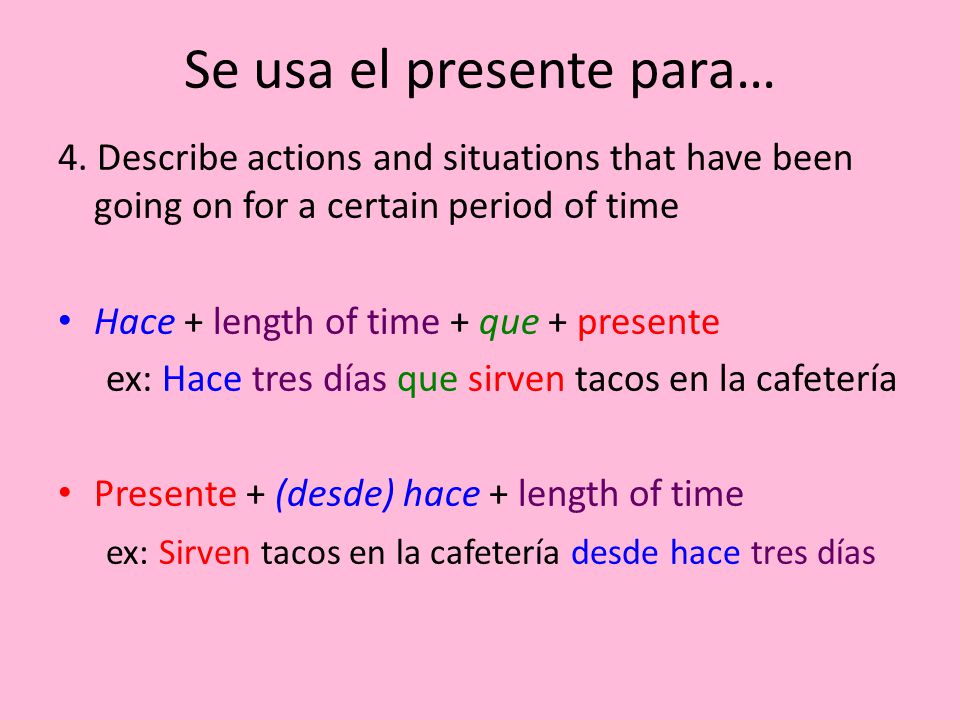 Se usa el presente para…

4. Describe actions and situations that have been going on for a certain period of time

• Hace + length of time + que + presente
ex: Hace tres días que sirven tacos en la cafetería

• Presente + (desde) hace + length of time
ex: Sirven tacos en la cafetería desde hace tres días